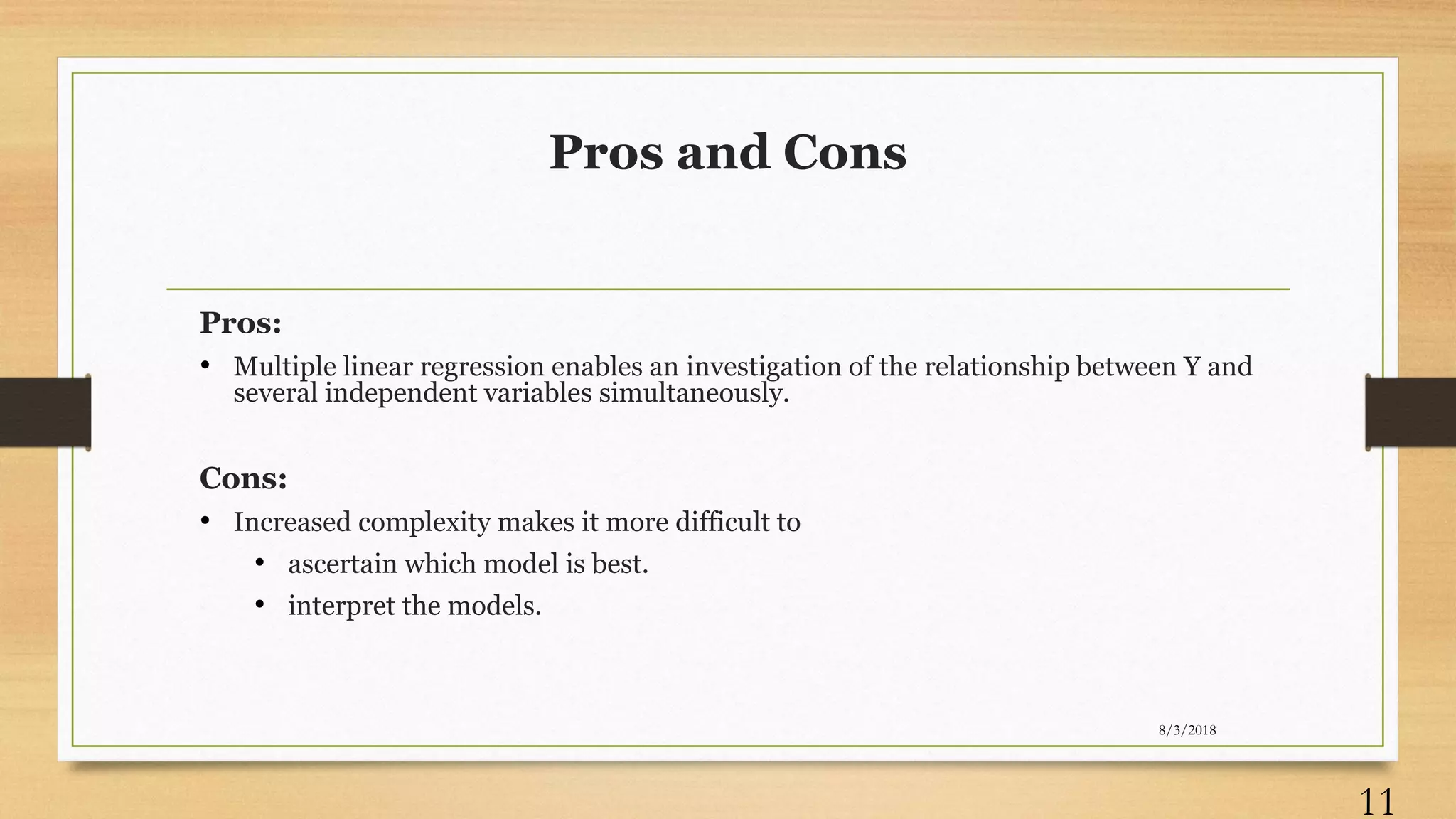 Pros and Cons

Pros:

• Multiple linear regression enables an investigation of the relationship between Y and several independent variables simultaneously.

Cons:

• Increased complexity makes it more difficult to
  • ascertain which model is best.
  • interpret the models.

8/3/2018

11